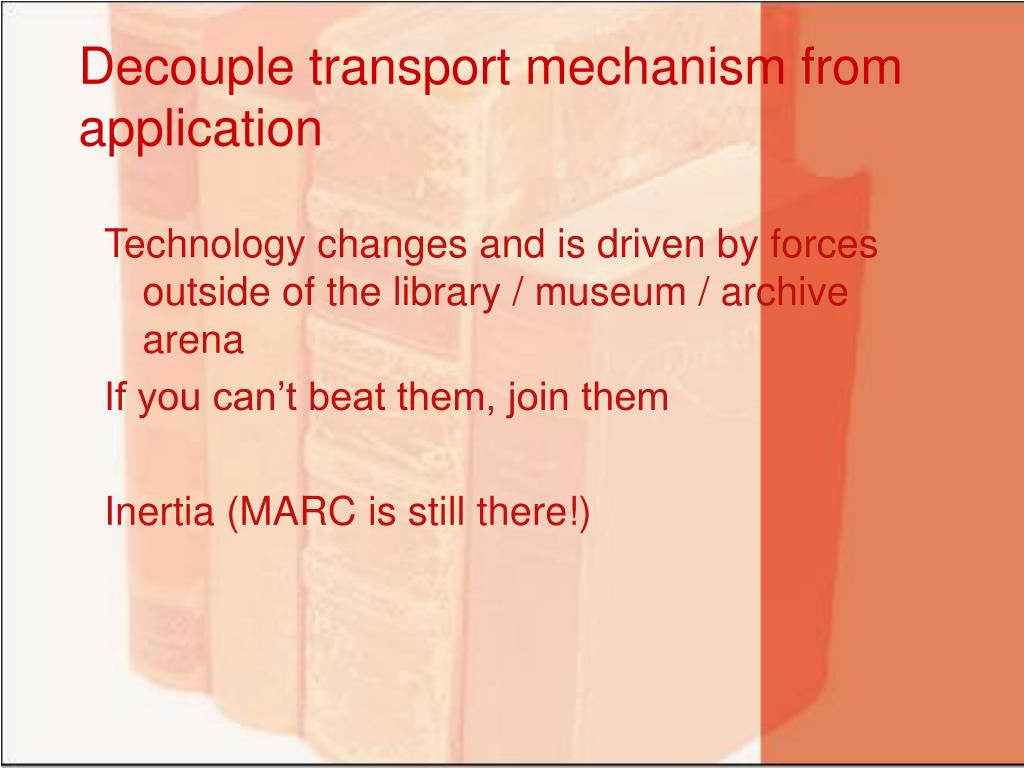 Decouple transport mechanism from application

Technology changes and is driven by forces outside of the library / museum / archive arena

If you can’t beat them, join them

Inertia (MARC is still there!)